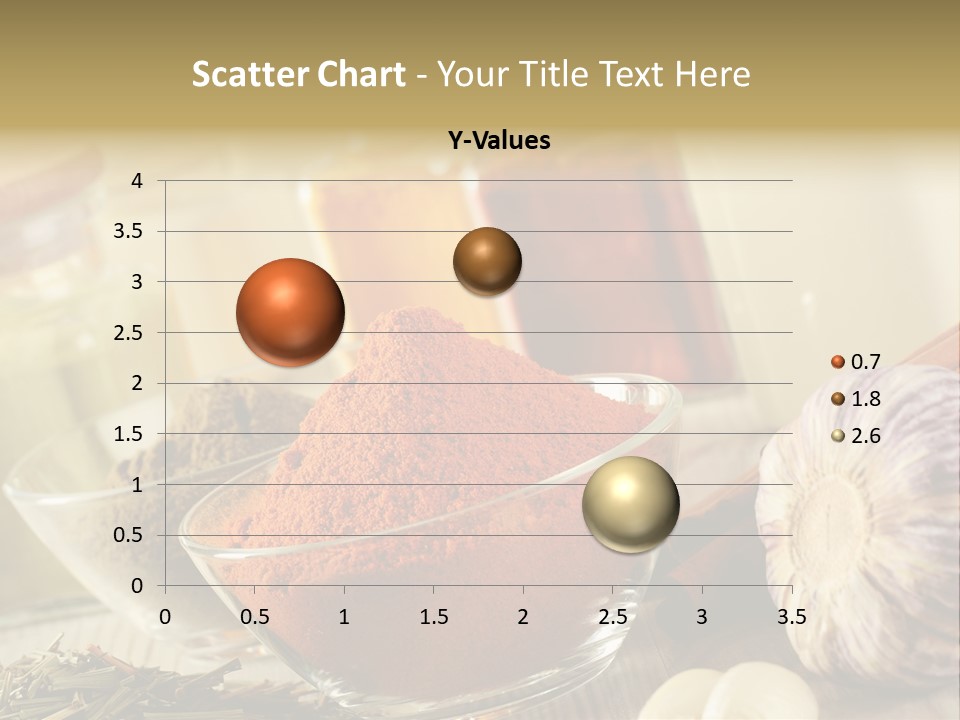 Scatter Chart - Your Title Text Here

Y-Values

4
3.5
3
2.5
2
1.5
1
0.5
0

0 0.5 1 1.5 2 2.5 3 3.5

0.7
1.8
2.6